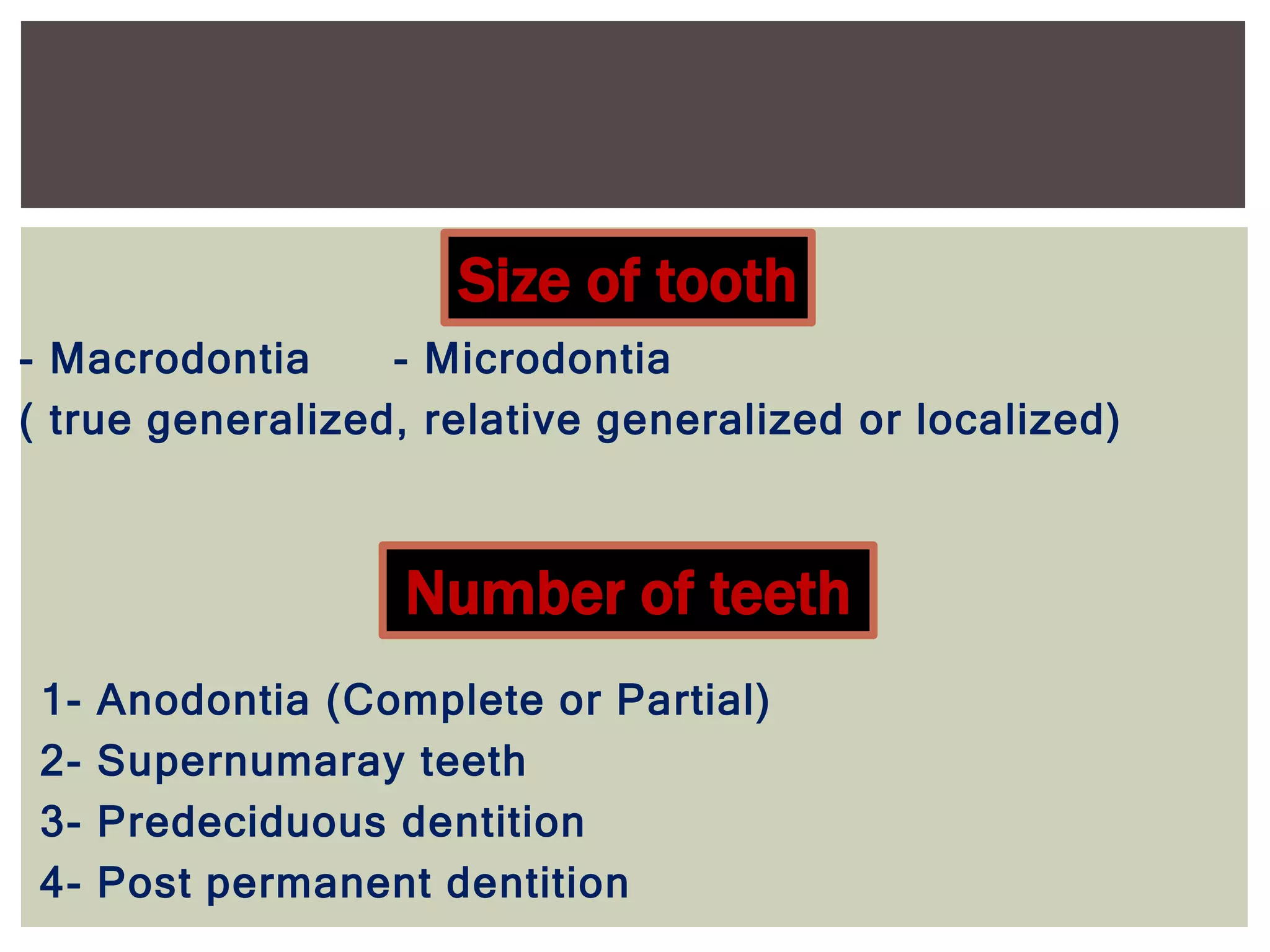 Size of tooth

- Macrodontia - Microdontia
( true generalized, relative generalized or localized)

Number of teeth

1- Anodontia (Complete or Partial)
2- Supernumaray teeth
3- Predeciduous dentition
4- Post permanent dentition